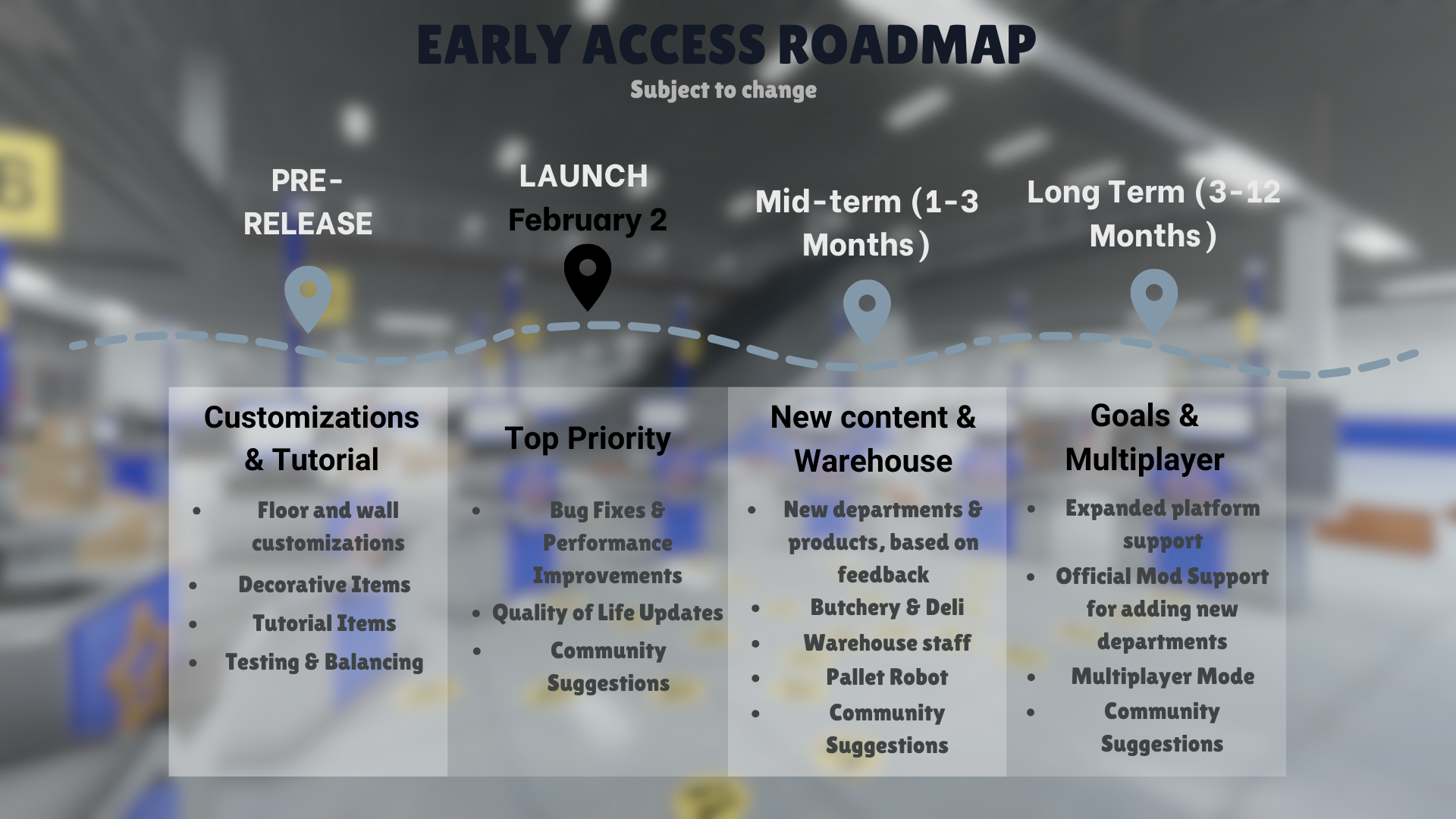 EARLY ACCESS ROADMAP

Subject to change

PRE-RELEASE

LAUNCH February 2

Mid-term (1-3 Months)

Long Term (3-12 Months)

Customizations & Tutorial

- Floor and wall customizations
- Decorative Items
- Tutorial Items
- Testing & Balancing

Top Priority

- Bug Fixes & Performance Improvements
- Quality of Life Updates
- Community Suggestions

New content & Warehouse

- New departments & products, based on feedback
- Butchery & Deli
- Warehouse staff
- Pallet Robot
- Community Suggestions

Goals & Multiplayer

- Expanded platform support
- Official Mod Support for adding new departments
- Multiplayer Mode
- Community Suggestions